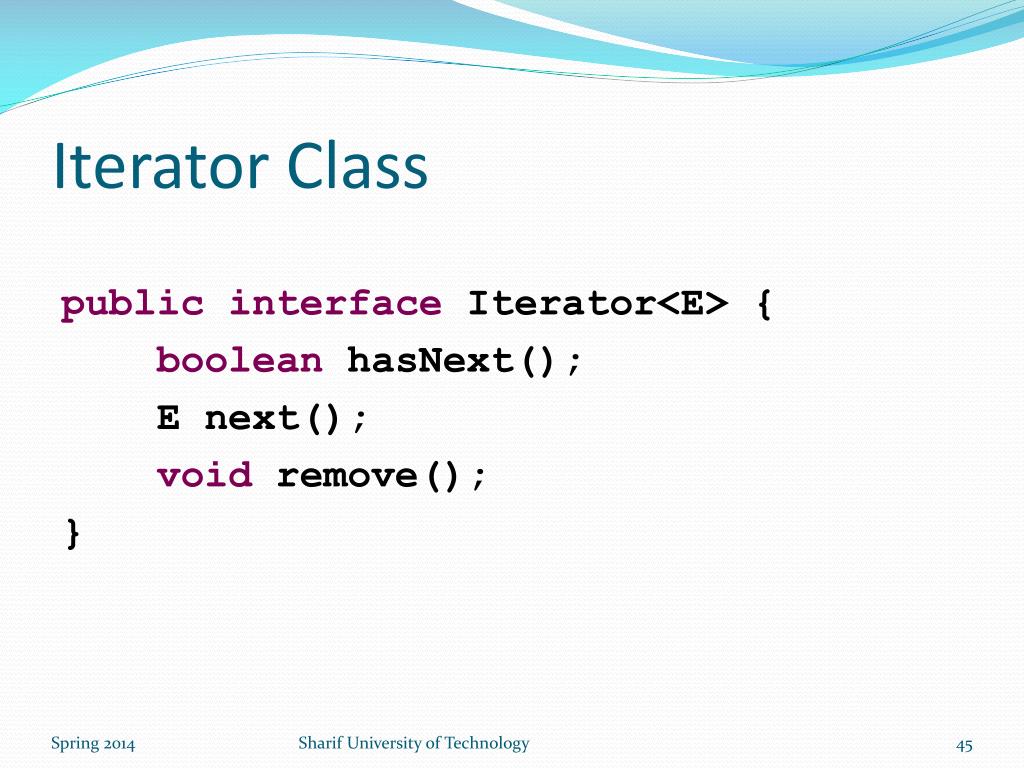 Iterator Class

public interface Iterator<E> {
    boolean hasNext();
    E next();
    void remove();
}

Spring 2014

Sharif University of Technology

45